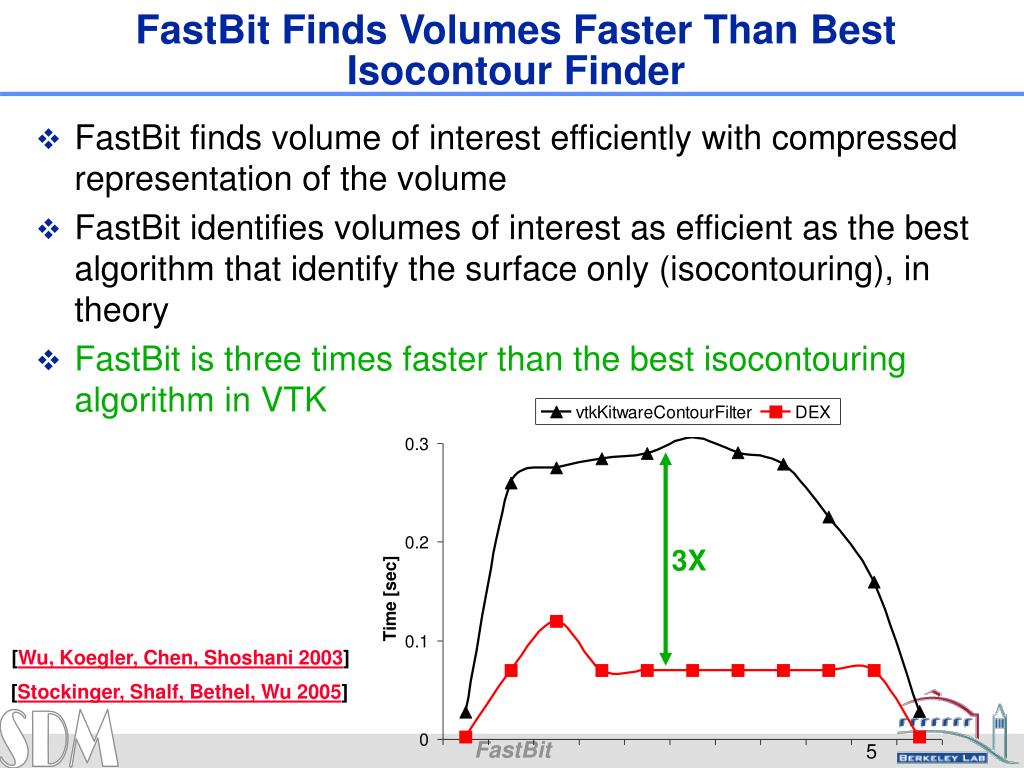 FastBit Finds Volumes Faster Than Best Isocontour Finder

❖ FastBit finds volume of interest efficiently with compressed representation of the volume

❖ FastBit identifies volumes of interest as efficient as the best algorithm that identify the surface only (isocontouring), in theory

❖ FastBit is three times faster than the best isocontouring algorithm in VTK

vtkKitwareContourFilter DEX

0.3
0.2
0.1
0

Time [sec]

3X

[Wu, Koegler, Chen, Shoshani 2003]
[Stockinger, Shalf, Bethel, Wu 2005]

SDM

FastBit

5

BERKELEY LAB